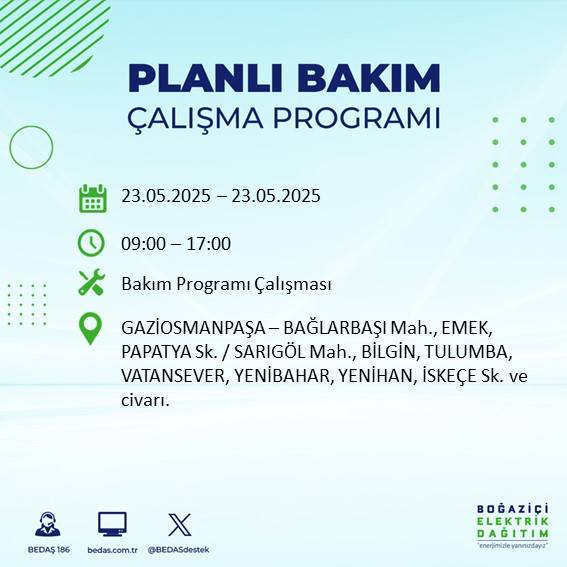 PLANLI BAKIM
ÇALIŞMA PROGRAMI

23.05.2025 – 23.05.2025

09:00 – 17:00

Bakım Programı Çalışması

GAZİOSMANPAŞA – BAĞLARBAŞI Mah., EMEK, PAPATYA Sk. / SARIGÖL Mah., BİLGİN, TULUMBA, VATANSEVER, YENİBAHAR, YENİHAN, İSKEÇE Sk. ve civarı.

BEDAŞ 186
bedas.com.tr
@BEDASdestek

BOĞAZİÇİ
ELEKTRİK
DAĞITIM
"enerjimizle yanınızdayız"